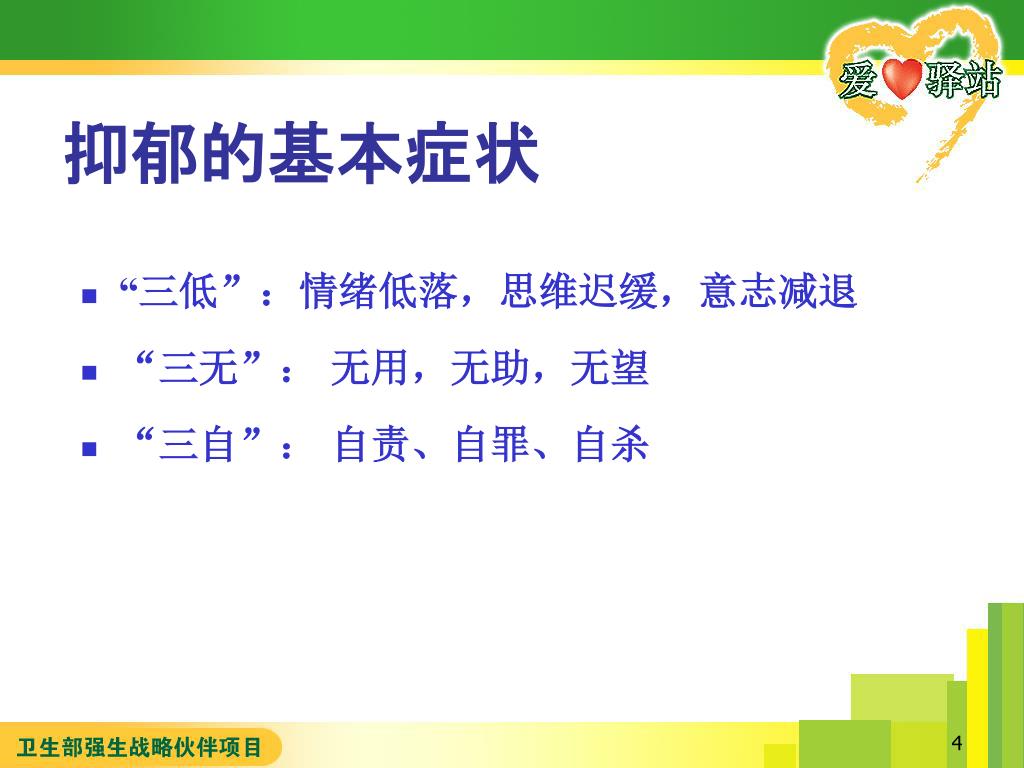 爱驿站

抑郁的基本症状

“三低”：情绪低落，思维迟缓，意志减退

“三无”： 无用，无助，无望

“三自”： 自责、自罪、自杀

卫生部强生战略伙伴项目

4